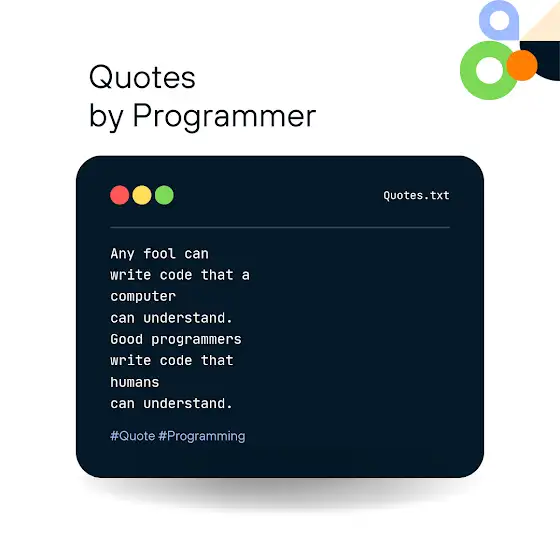 Quotes
by Programmer

Quotes.txt

Any fool can write code that a computer can understand. Good programmers write code that humans can understand.

#Quote #Programming